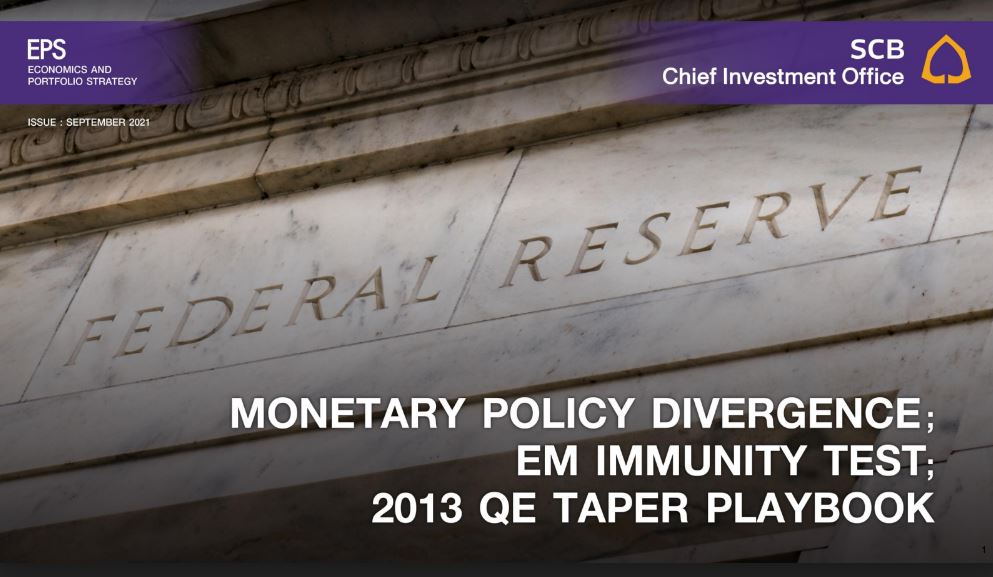 EPS
ECONOMICS AND
PORTFOLIO STRATEGY

SCB
Chief Investment Office

ISSUE : SEPTEMBER 2021

FEDERAL RESERVE

MONETARY POLICY DIVERGENCE;
EM IMMUNITY TEST;
2013 QE TAPER PLAYBOOK

1